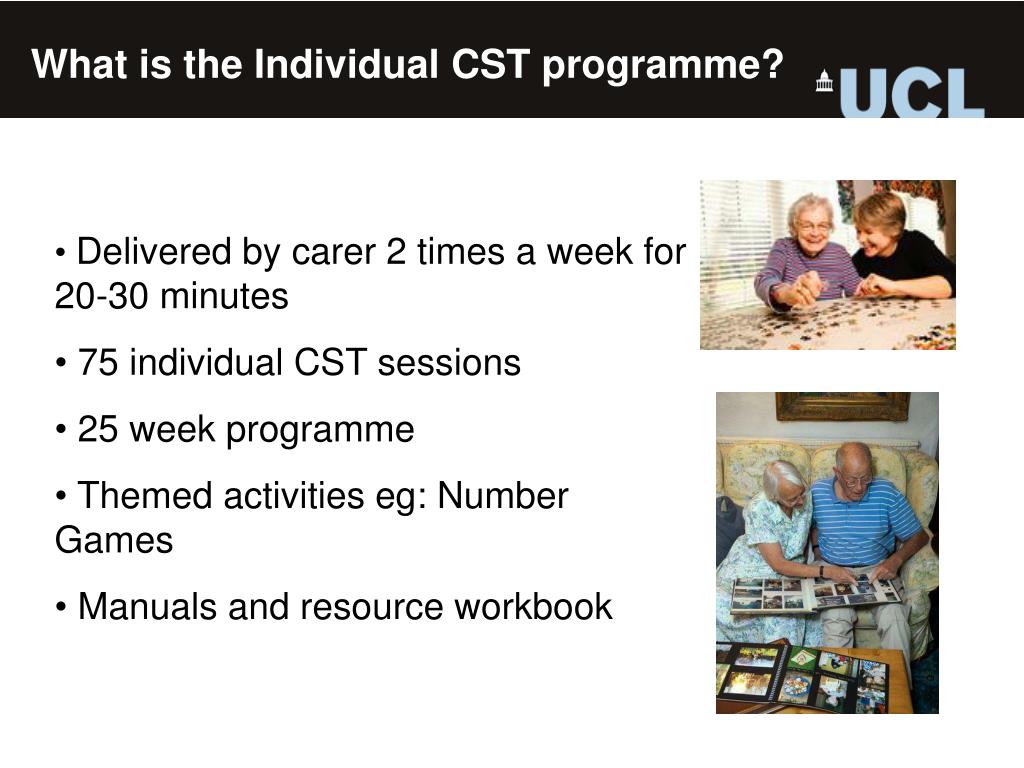 What is the Individual CST programme?

UCL

• Delivered by carer 2 times a week for 20-30 minutes

• 75 individual CST sessions

• 25 week programme

• Themed activities eg: Number Games

• Manuals and resource workbook